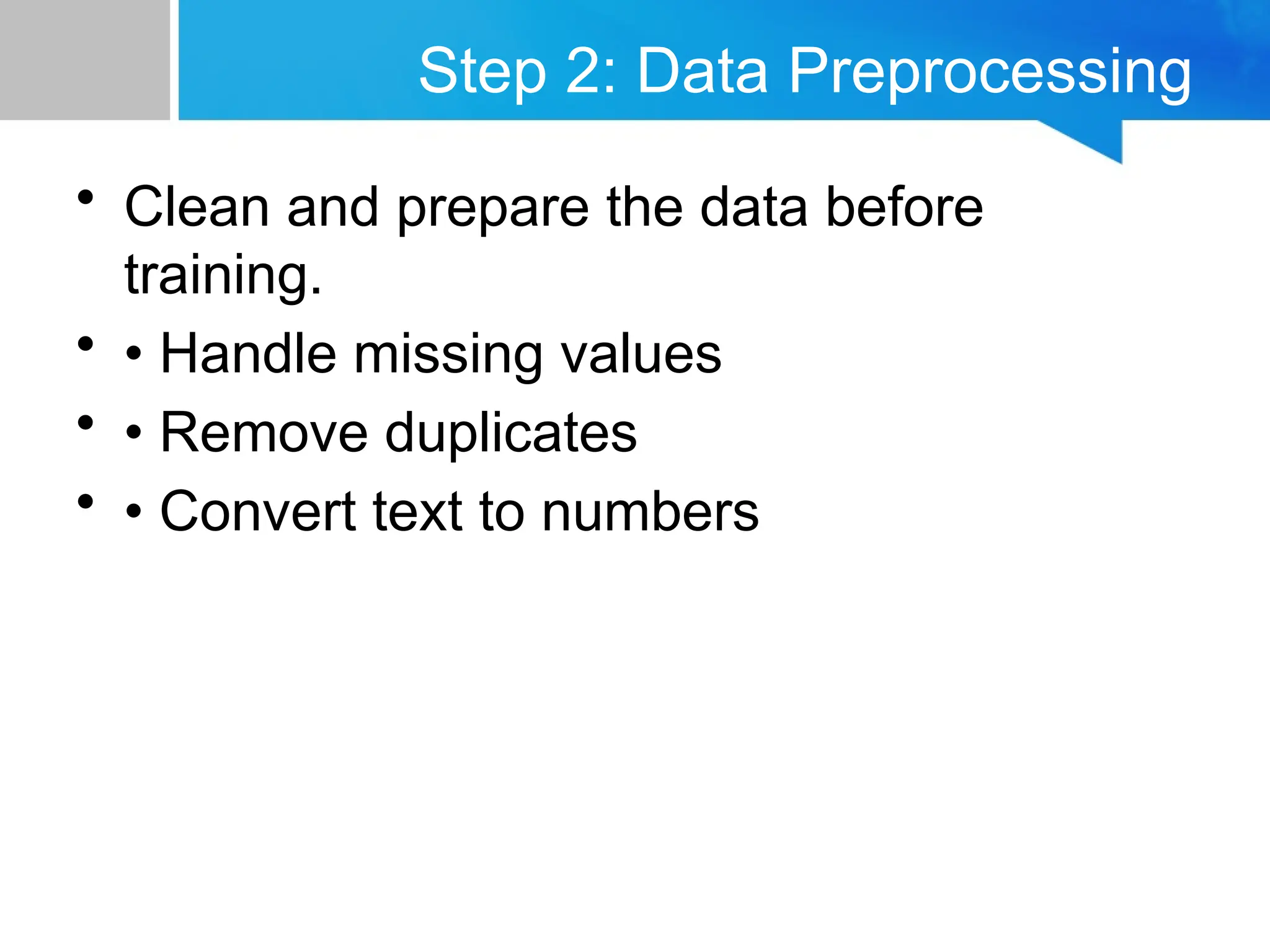 Step 2: Data Preprocessing

• Clean and prepare the data before training.
• • Handle missing values
• • Remove duplicates
• • Convert text to numbers